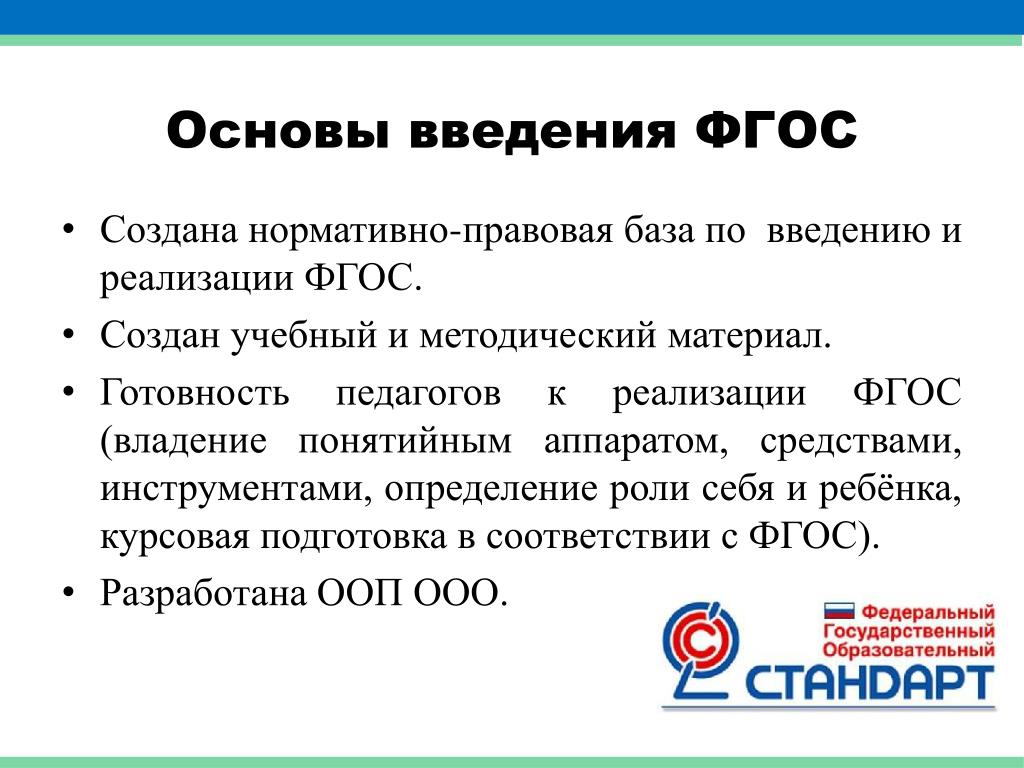 Основы введения ФГОС

• Создана нормативно-правовая база по введению и реализации ФГОС.

• Создан учебный и методический материал.

• Готовность педагогов к реализации ФГОС (владение понятийным аппаратом, средствами, инструментами, определение роли себя и ребёнка, курсовая подготовка в соответствии с ФГОС).

• Разработана ООП ООО.

Федеральный Государственный Образовательный СТАНДАРТ